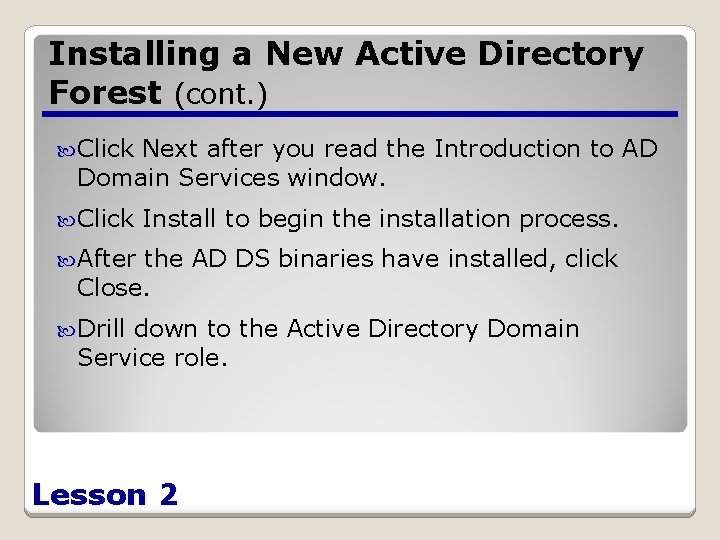 Installing a New Active Directory Forest (cont.)

Click Next after you read the Introduction to AD Domain Services window.

Click Install to begin the installation process.

After the AD DS binaries have installed, click Close.

Drill down to the Active Directory Domain Service role.

Lesson 2